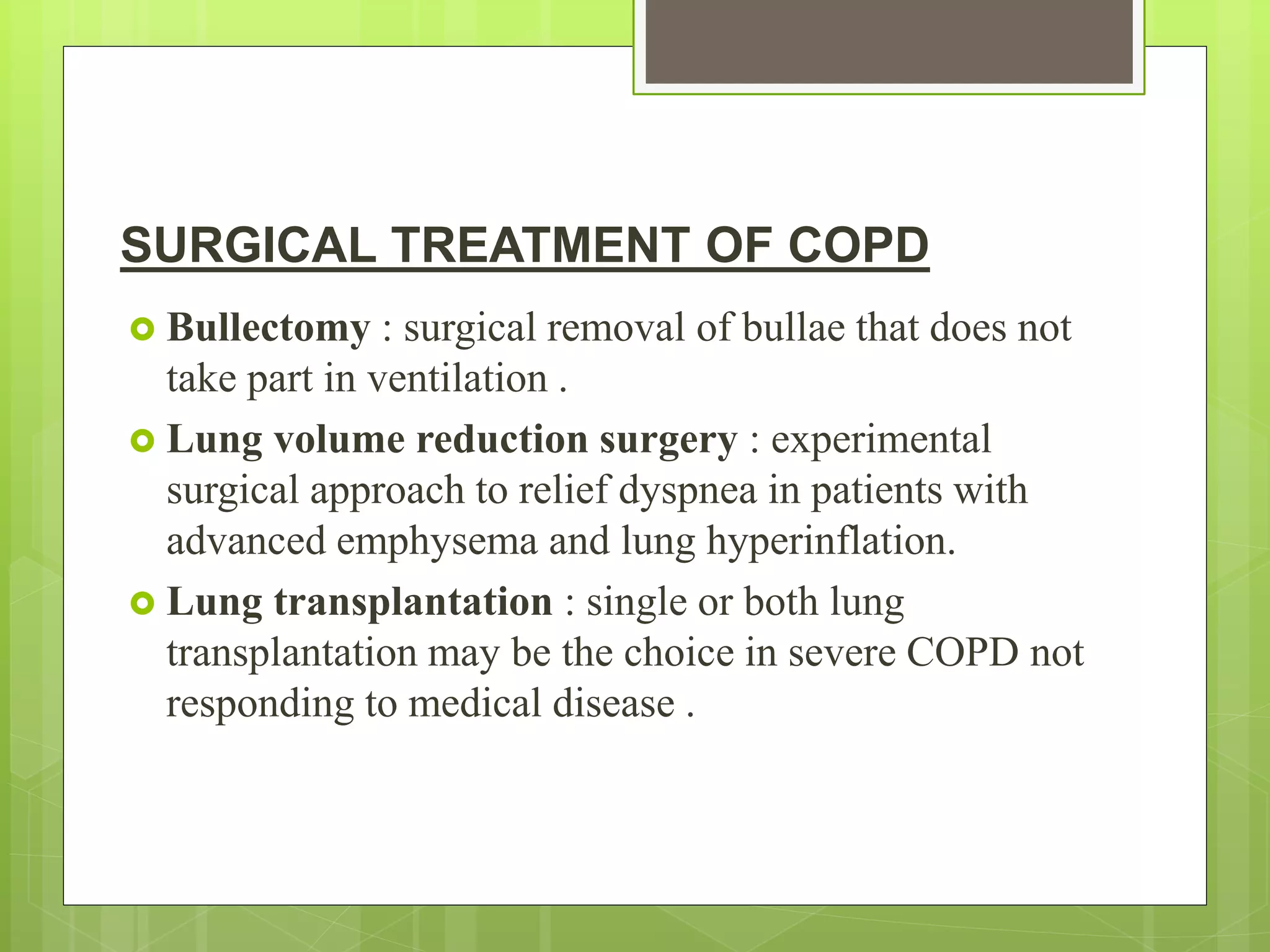 SURGICAL TREATMENT OF COPD

Bullectomy : surgical removal of bullae that does not take part in ventilation .

Lung volume reduction surgery : experimental surgical approach to relief dyspnea in patients with advanced emphysema and lung hyperinflation.

Lung transplantation : single or both lung transplantation may be the choice in severe COPD not responding to medical disease .